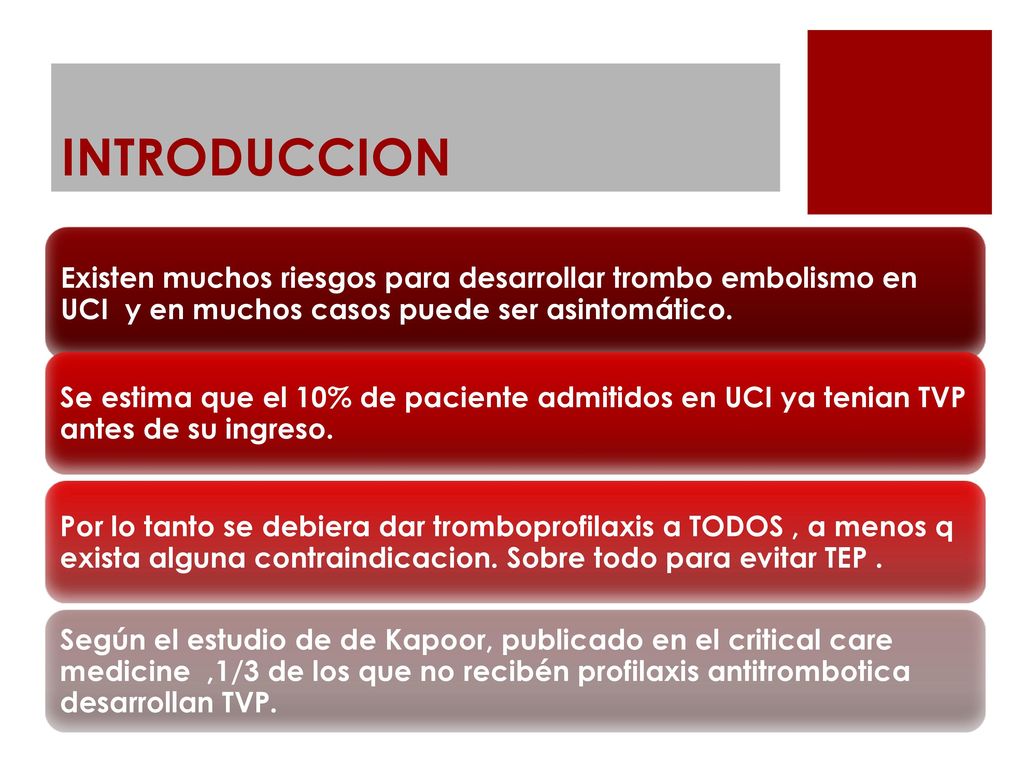 INTRODUCCION

Existen muchos riesgos para desarrollar trombo embolismo en UCI y en muchos casos puede ser asintomático.

Se estima que el 10% de paciente admitidos en UCI ya tenian TVP antes de su ingreso.

Por lo tanto se debiera dar tromboprofilaxis a TODOS , a menos q exista alguna contraindicacion. Sobre todo para evitar TEP .

Según el estudio de de Kapoor, publicado en el critical care medicine ,1/3 de los que no recibén profilaxis antitrombotica desarrollan TVP.